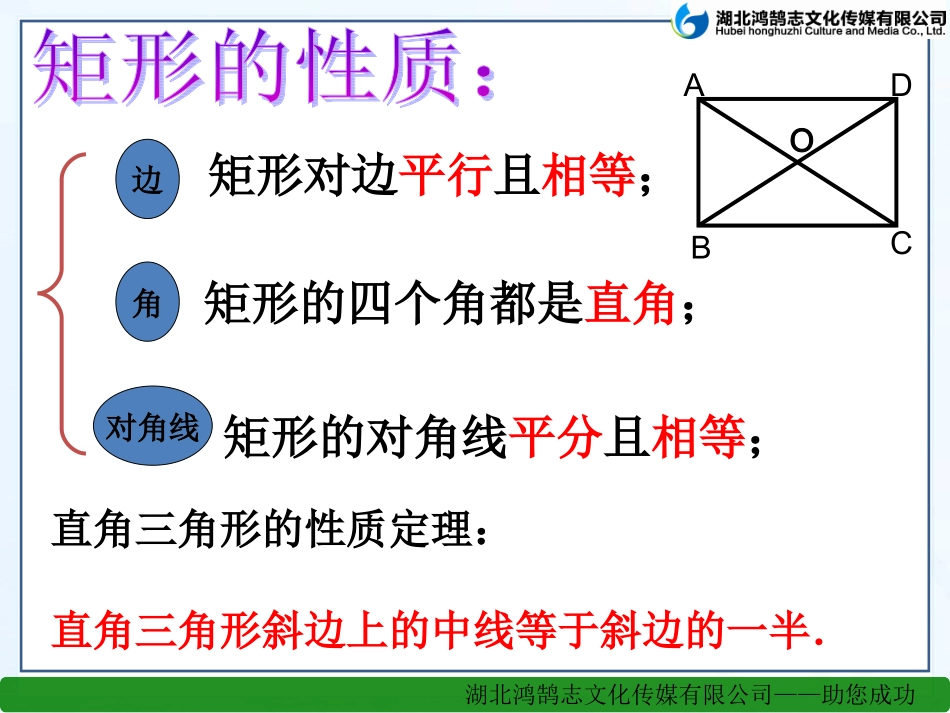 湖北鸿鹄志文化传媒有限公司
Hubei honghuzhi Culture and Media Co., Ltd.

矩形的性质：

A D O B C

边 矩形对边平行且相等；

角 矩形的四个角都是直角；

对角线 矩形的对角线平分且相等；

直角三角形的性质定理：

直角三角形斜边上的中线等于斜边的一半.

湖北鸿鹄志文化传媒有限公司——助您成功